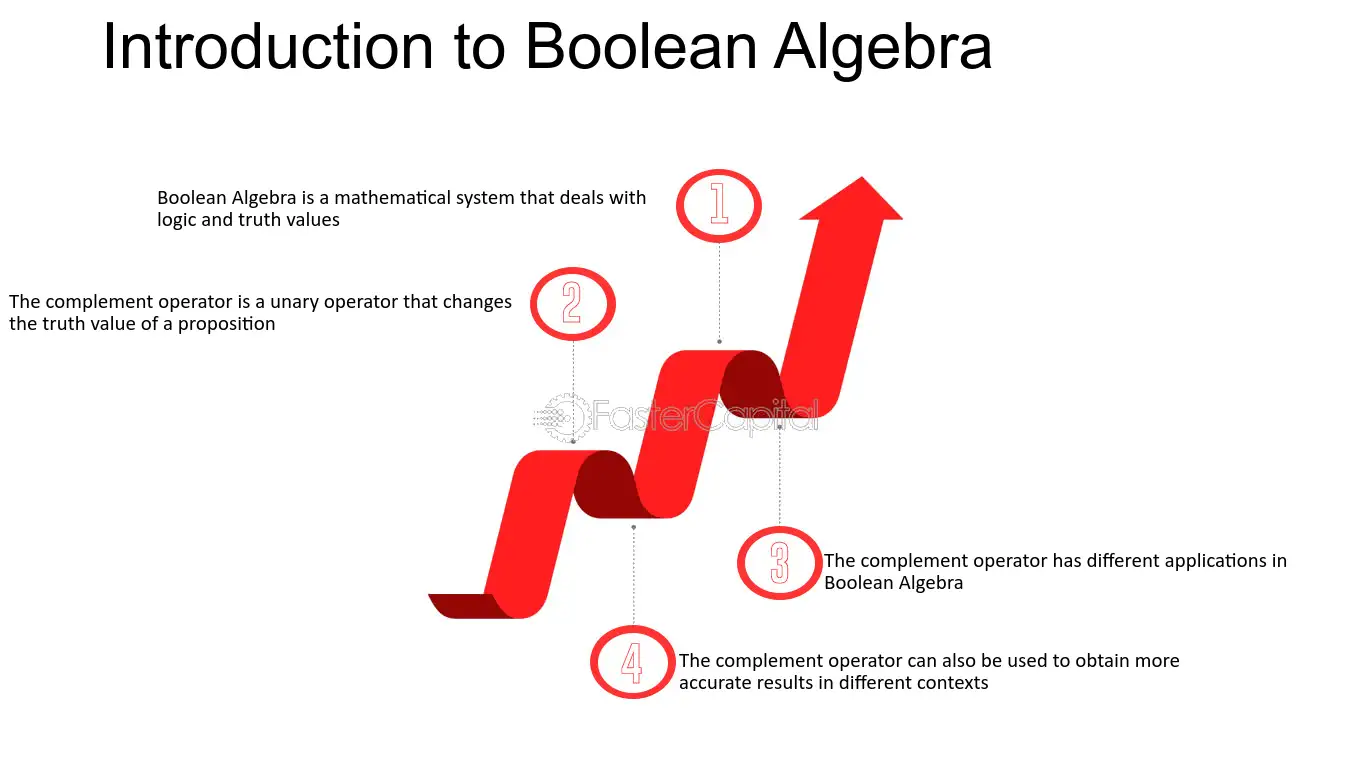 Introduction to Boolean Algebra

Boolean Algebra is a mathematical system that deals with logic and truth values

1

The complement operator is a unary operator that changes the truth value of a proposition

2

FasterCapital

3

The complement operator has different applications in Boolean Algebra

4

The complement operator can also be used to obtain more accurate results in different contexts